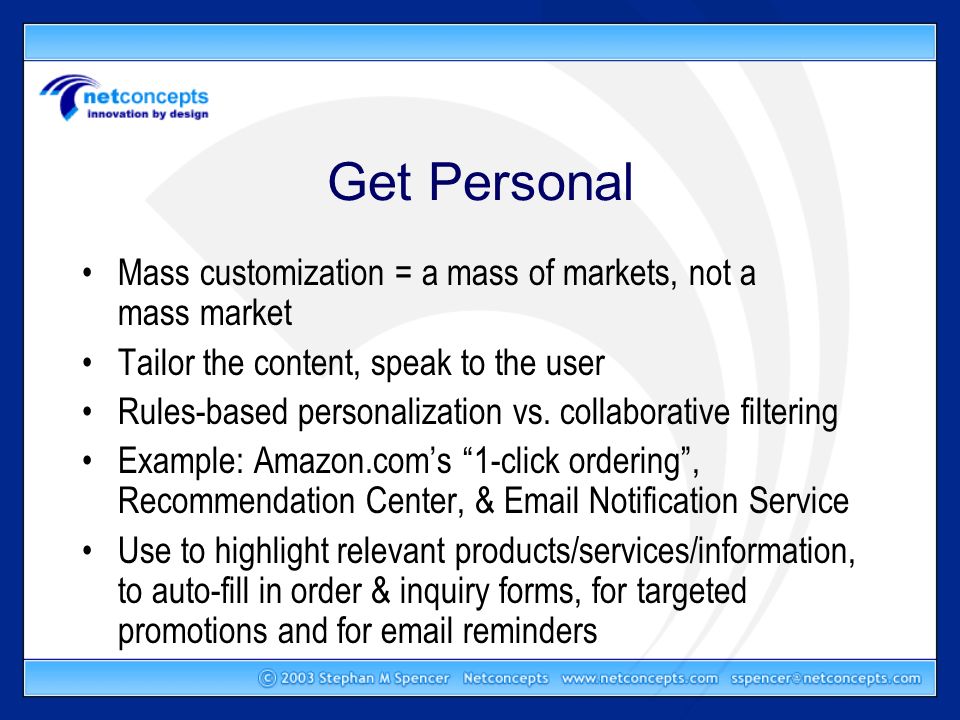 netconcepts
innovation by design

Get Personal

• Mass customization = a mass of markets, not a mass market
• Tailor the content, speak to the user
• Rules-based personalization vs. collaborative filtering
• Example: Amazon.com's "1-click ordering", Recommendation Center, & Email Notification Service
• Use to highlight relevant products/services/information, to auto-fill in order & inquiry forms, for targeted promotions and for email reminders

© 2003 Stephan M Spencer Netconcepts www.netconcepts.com sspencer@netconcepts.com